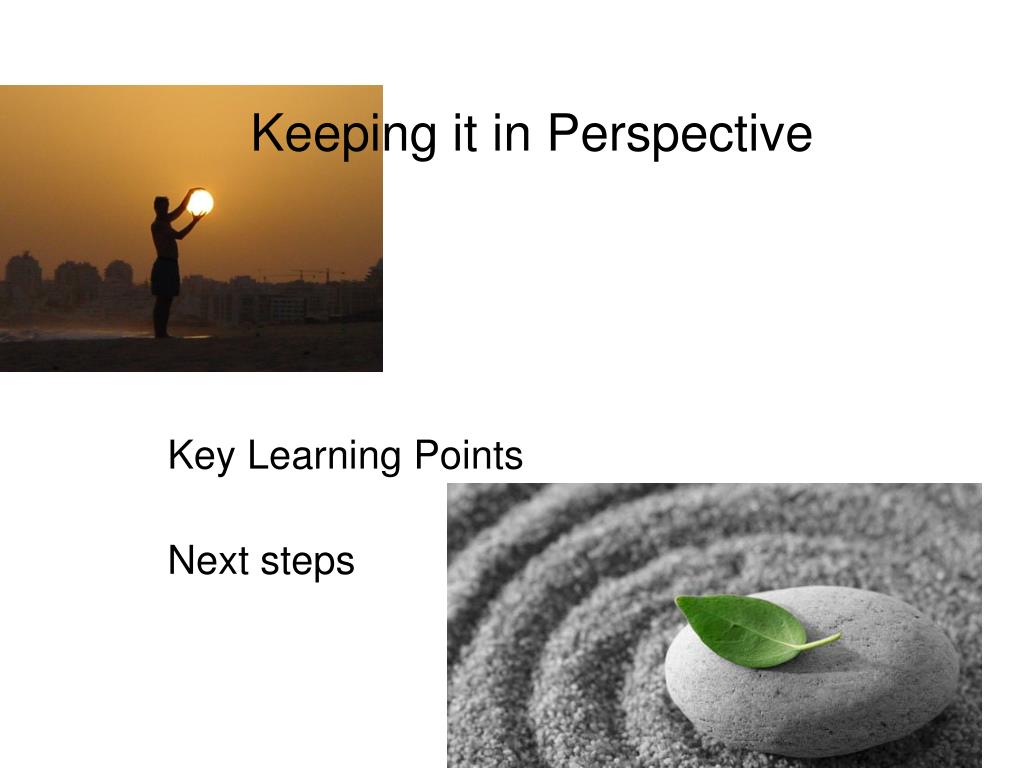 Keeping it in Perspective

Key Learning Points

Next steps